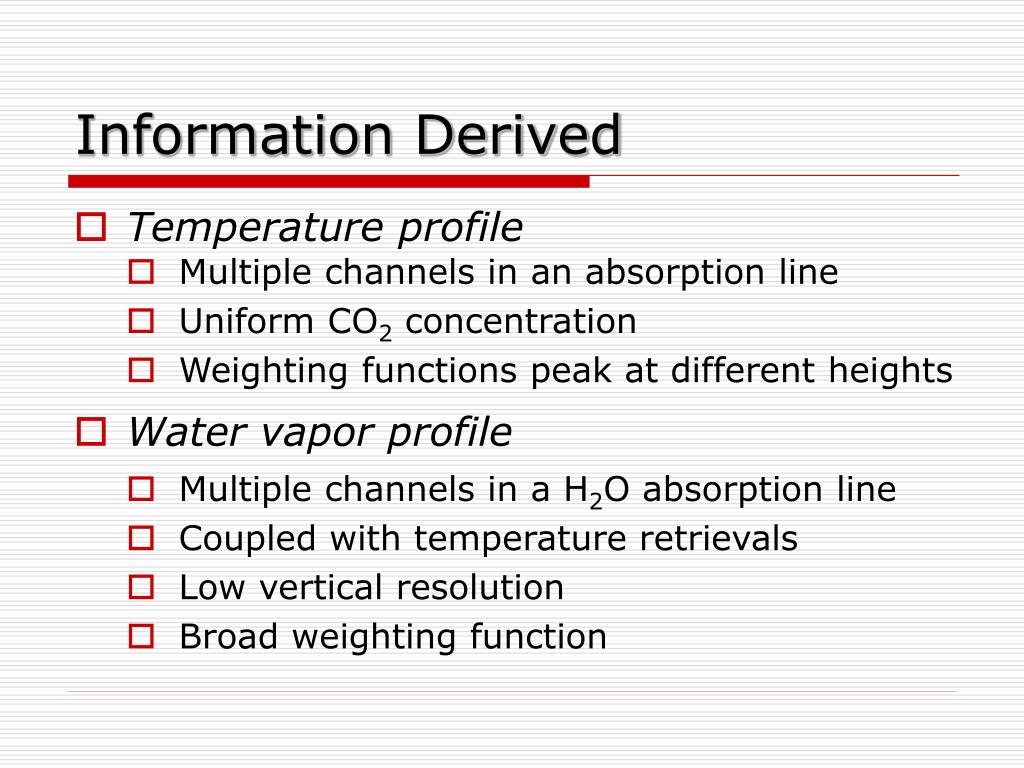 Information Derived

Temperature profile

Multiple channels in an absorption line

Uniform $CO_2$ concentration

Weighting functions peak at different heights

Water vapor profile

Multiple channels in a $H_2O$ absorption line

Coupled with temperature retrievals

Low vertical resolution

Broad weighting function